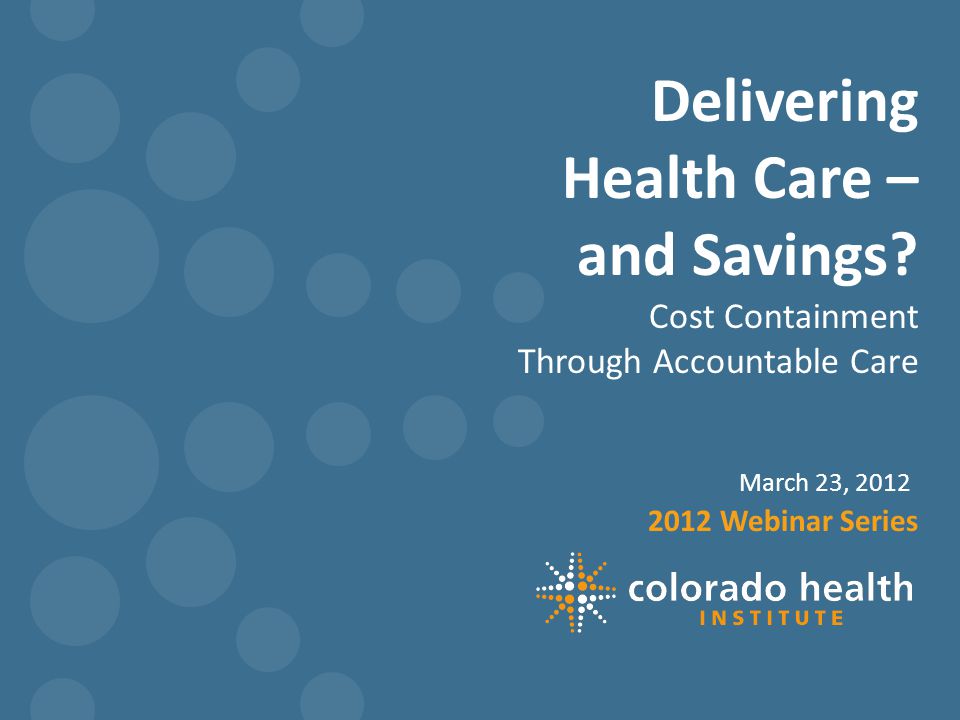 Delivering Health Care – and Savings?

Cost Containment Through Accountable Care

March 23, 2012

2012 Webinar Series

colorado health INSTITUTE